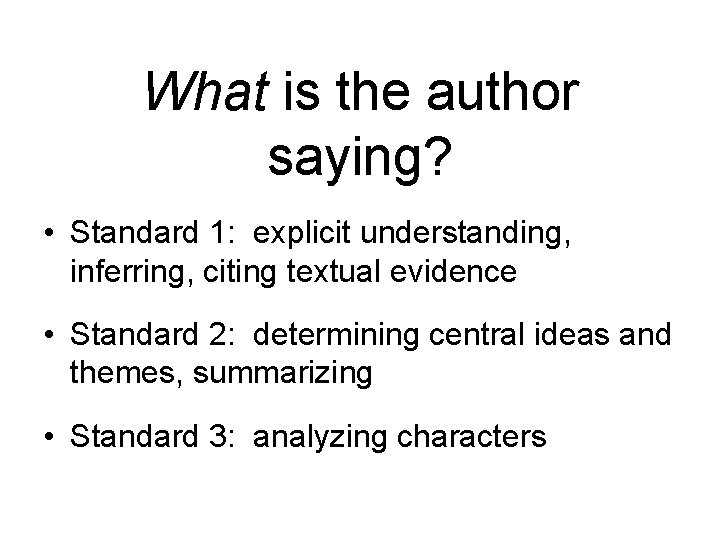 What is the author saying?

• Standard 1: explicit understanding, inferring, citing textual evidence

• Standard 2: determining central ideas and themes, summarizing

• Standard 3: analyzing characters